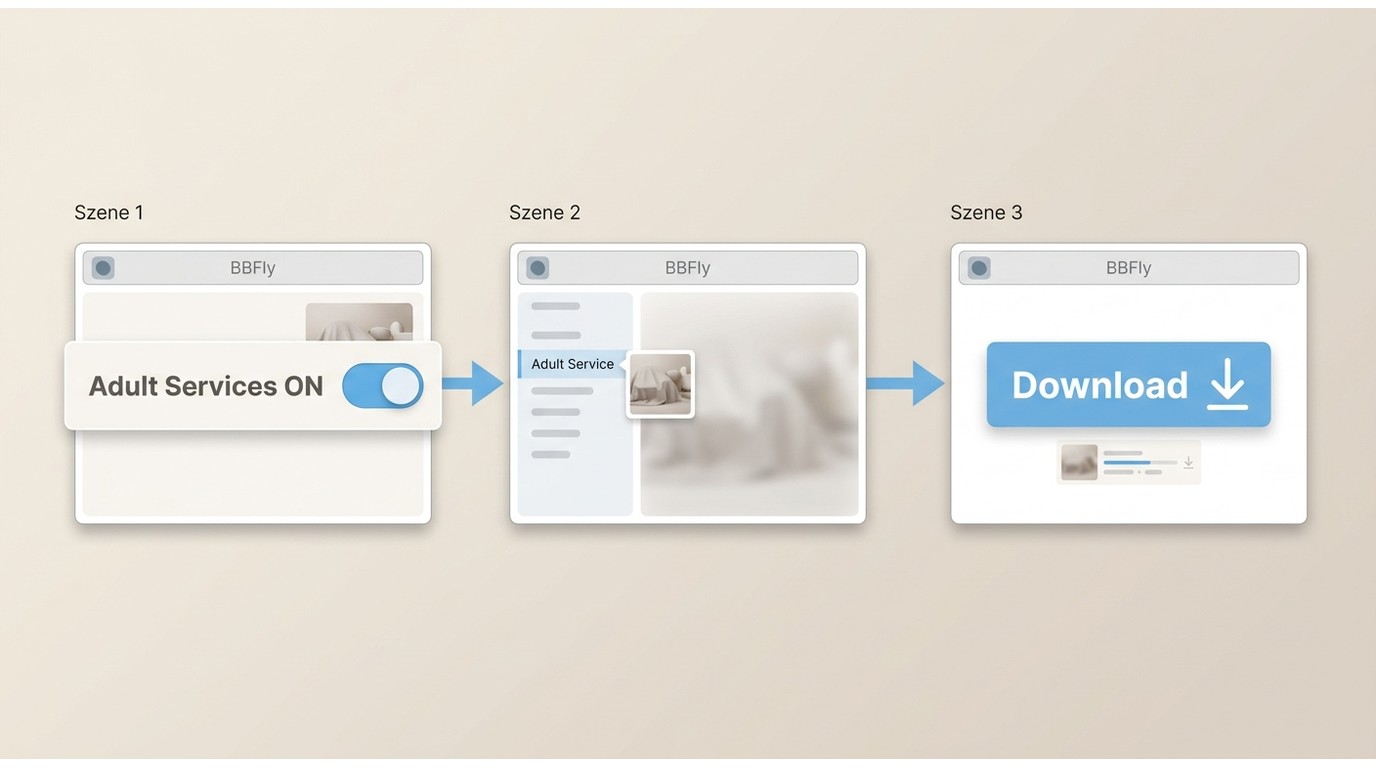 Szene 1

BBFly

Adult Services ON

Szene 2

BBFly

Adult Service

Szene 3

BBFly

Download